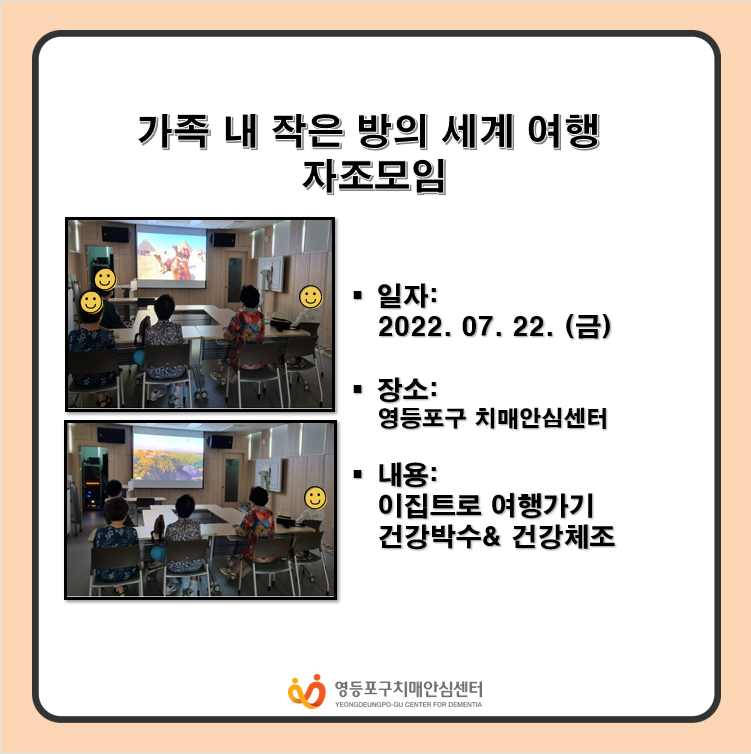 가족 내 작은 방의 세계 여행
자조모임

▪ 일자:
2022. 07. 22. (금)

▪ 장소:
영등포구 치매안심센터

▪ 내용:
이집트로 여행가기
건강박수& 건강체조

영등포구치매안심센터
YEONGDEUNGPO-GU CENTER FOR DEMENTIA